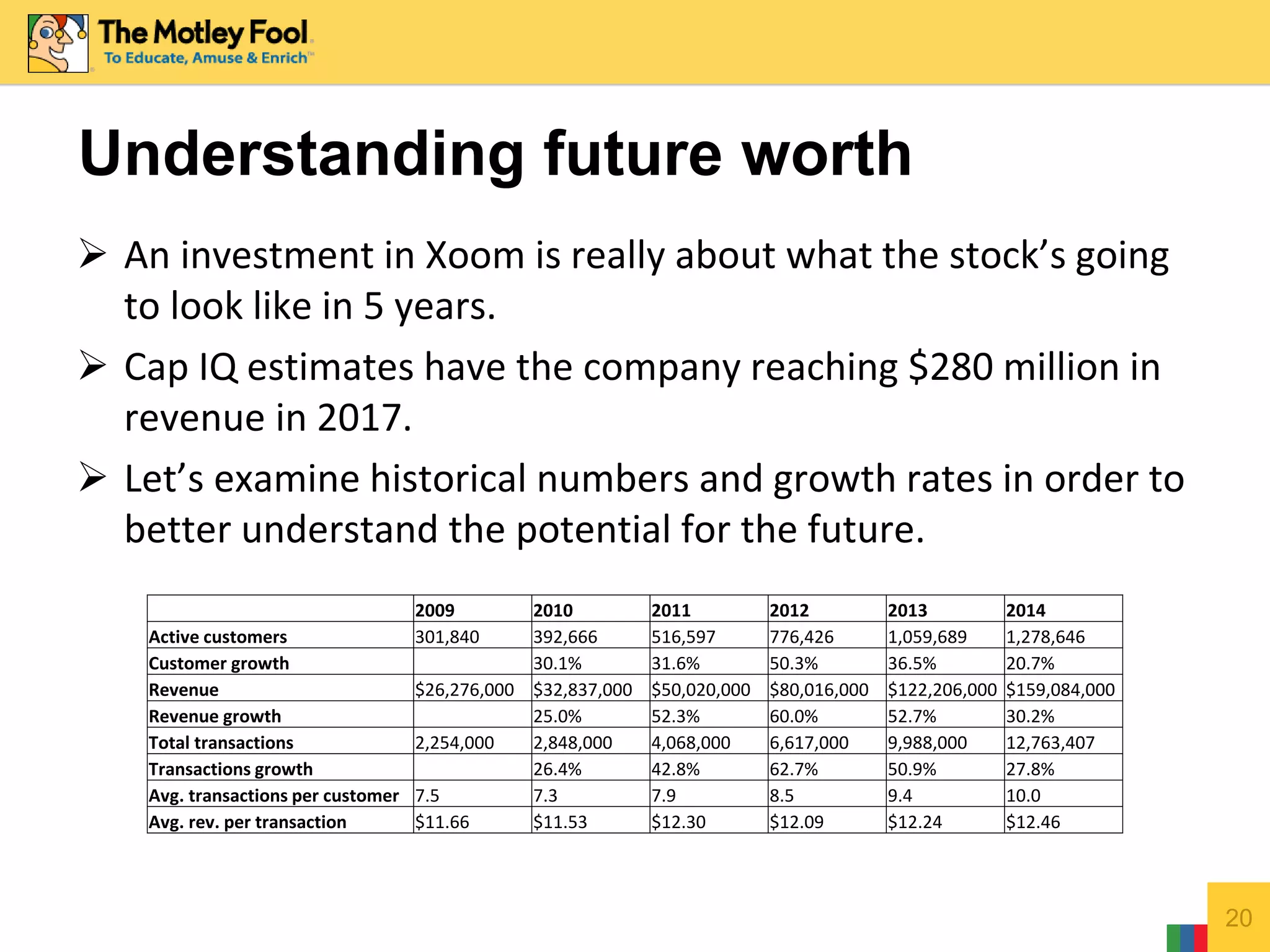 The Motley Fool
To Educate, Amuse & Enrich™

Understanding future worth

➢ An investment in Xoom is really about what the stock's going to look like in 5 years.

➢ Cap IQ estimates have the company reaching $280 million in revenue in 2017.

➢ Let's examine historical numbers and growth rates in order to better understand the potential for the future.

| | 2009 | 2010 | 2011 | 2012 | 2013 | 2014 |
|---|---|---|---|---|---|---|
| Active customers | 301,840 | 392,666 | 516,597 | 776,426 | 1,059,689 | 1,278,646 |
| Customer growth | | 30.1% | 31.6% | 50.3% | 36.5% | 20.7% |
| Revenue | $26,276,000 | $32,837,000 | $50,020,000 | $80,016,000 | $122,206,000 | $159,084,000 |
| Revenue growth | | 25.0% | 52.3% | 60.0% | 52.7% | 30.2% |
| Total transactions | 2,254,000 | 2,848,000 | 4,068,000 | 6,617,000 | 9,988,000 | 12,763,407 |
| Transactions growth | | 26.4% | 42.8% | 62.7% | 50.9% | 27.8% |
| Avg. transactions per customer | 7.5 | 7.3 | 7.9 | 8.5 | 9.4 | 10.0 |
| Avg. rev. per transaction | $11.66 | $11.53 | $12.30 | $12.09 | $12.24 | $12.46 |

20